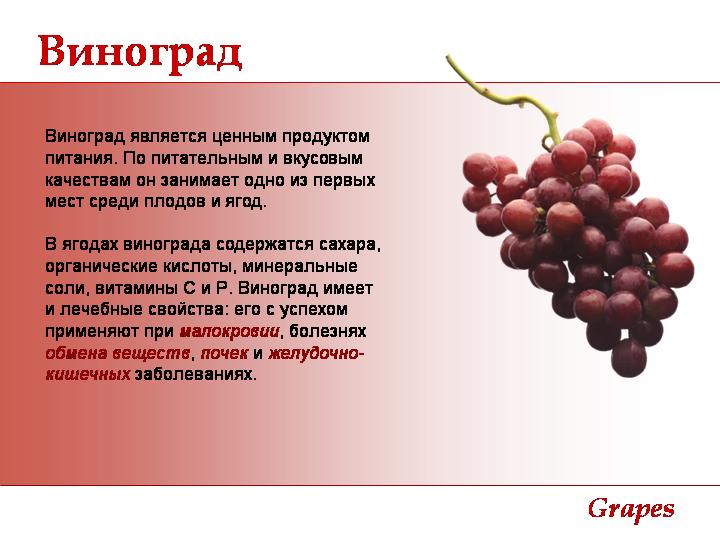 Виноград

Виноград является ценным продуктом питания. По питательным и вкусовым качествам он занимает одно из первых мест среди плодов и ягод.

В ягодах винограда содержатся сахара, органические кислоты, минеральные соли, витамины С и Р. Виноград имеет и лечебные свойства: его с успехом применяют при малокровии, болезнях обмена веществ, почек и желудочно-кишечных заболеваниях.

Grapes